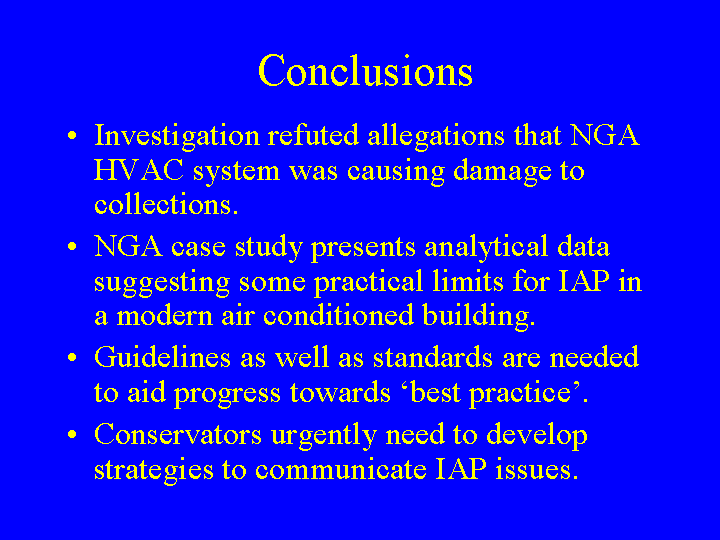 Conclusions

• Investigation refuted allegations that NGA HVAC system was causing damage to collections.

• NGA case study presents analytical data suggesting some practical limits for IAP in a modern air conditioned building.

• Guidelines as well as standards are needed to aid progress towards ‘best practice’.

• Conservators urgently need to develop strategies to communicate IAP issues.